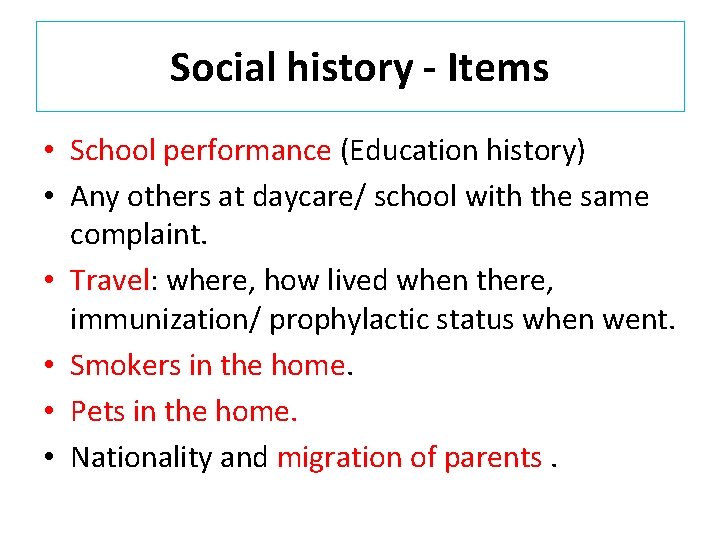 Social history - Items

• School performance (Education history)
• Any others at daycare/ school with the same complaint.
• Travel: where, how lived when there, immunization/ prophylactic status when went.
• Smokers in the home.
• Pets in the home.
• Nationality and migration of parents .